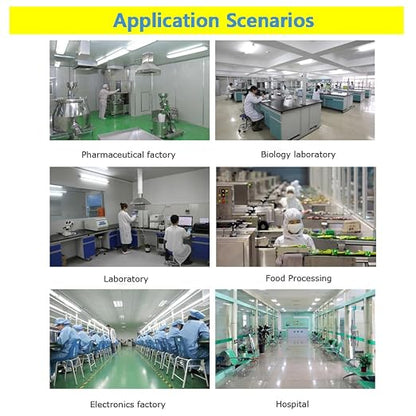 Application Scenarios

Pharmaceutical factory

Biology laboratory

Laboratory

Food Processing

Electronics factory

Hospital